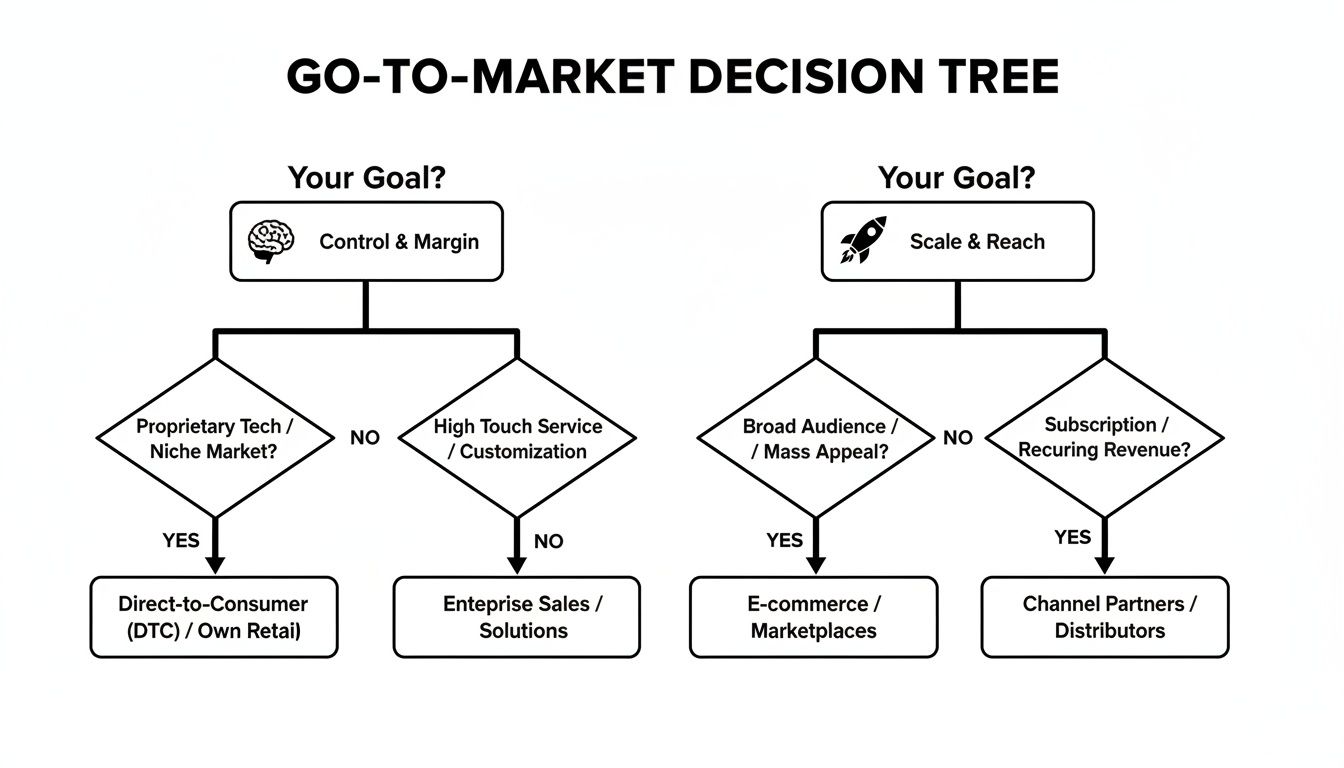 GO-TO-MARKET DECISION TREE

Your Goal?

Control & Margin

Proprietary Tech / Niche Market?

NO

High Touch Service / Customization

YES

NO

Direct-to-Consumer (DTC) / Own Retail)

Enteprise Sales / Solutions

Your Goal?

Scale & Reach

Broad Audience / / Mass Appeal?

NO

Subscription / Recuring Revenue?

YES

YES

E-commerce / Marketplaces

Channel Partners / Distributors